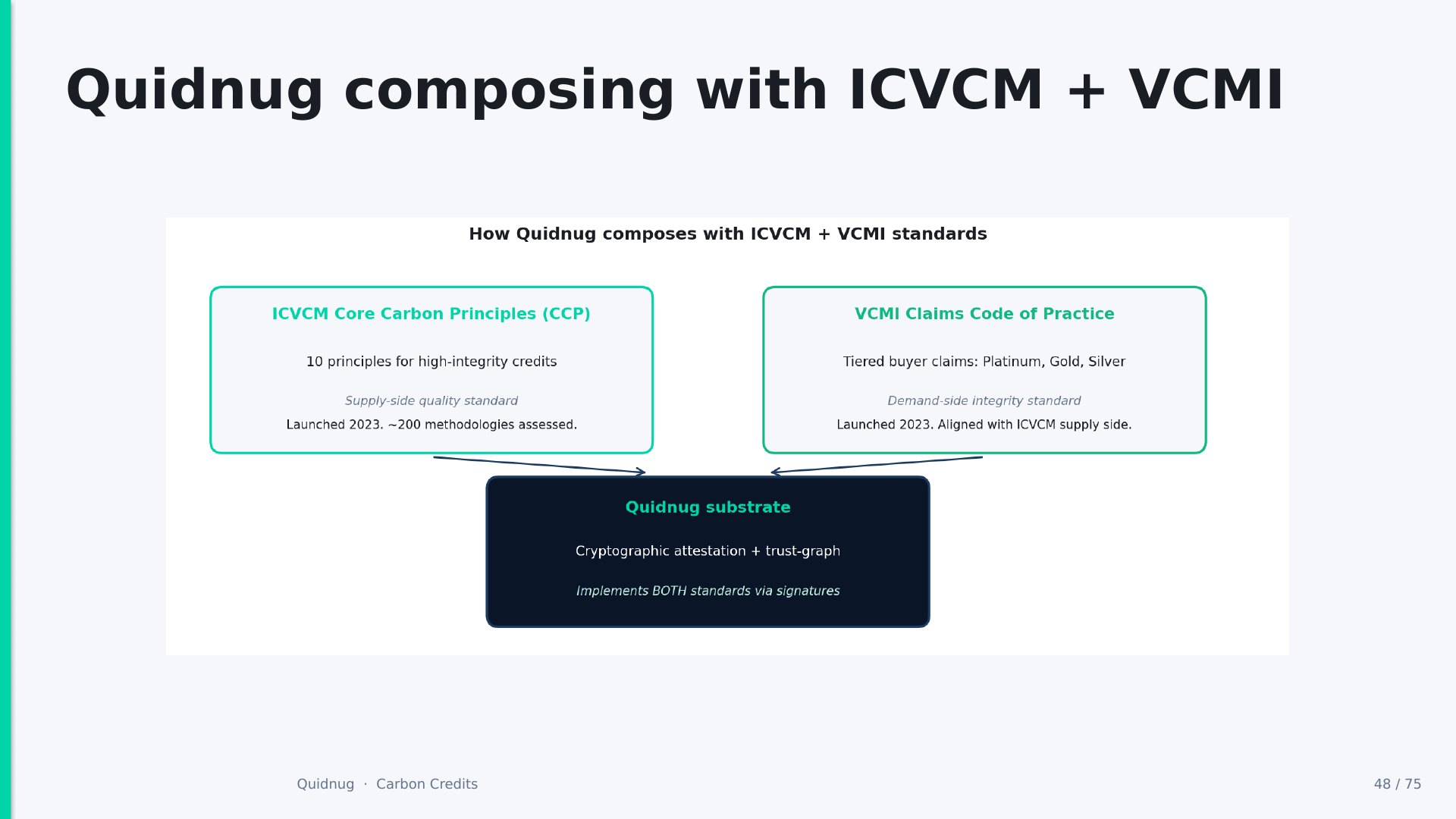 Quidnug composing with ICVCM + VCMI

How Quidnug composes with ICVCM + VCMI standards

ICVCM Core Carbon Principles (CCP)

10 principles for high-integrity credits

Supply-side quality standard

Launched 2023. ~200 methodologies assessed.

VCMI Claims Code of Practice

Tiered buyer claims: Platinum, Gold, Silver

Demand-side integrity standard

Launched 2023. Aligned with ICVCM supply side.

Quidnug substrate

Cryptographic attestation + trust-graph

Implements BOTH standards via signatures

Quidnug · Carbon Credits

48 / 75